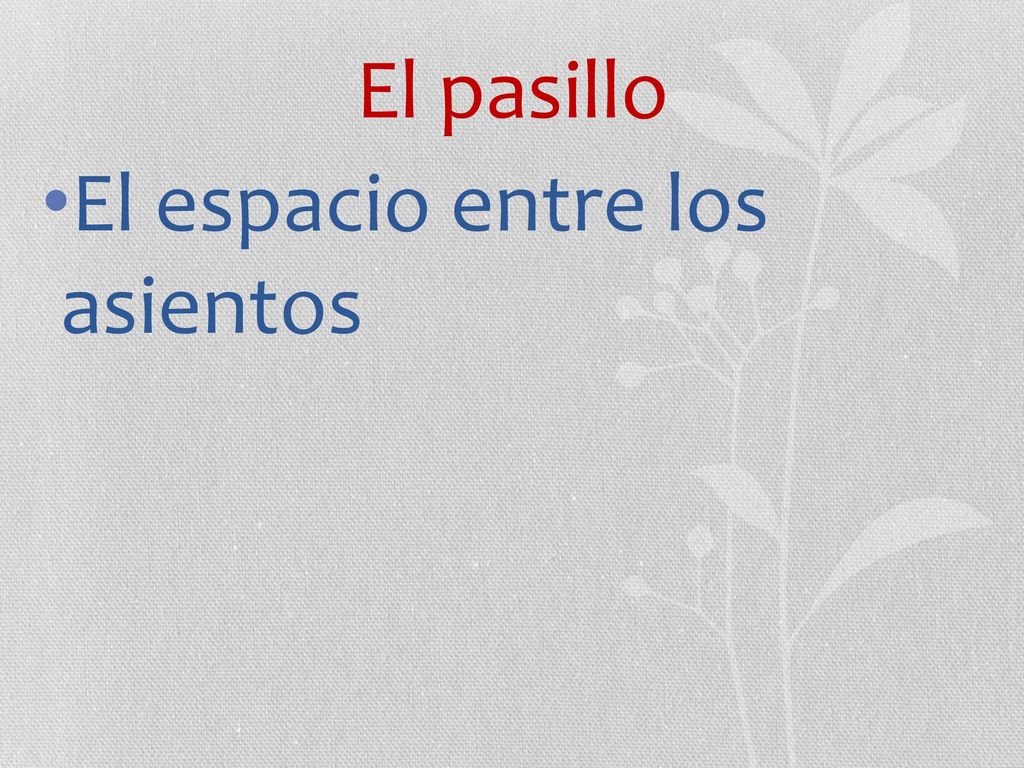 El pasillo

•El espacio entre los asientos